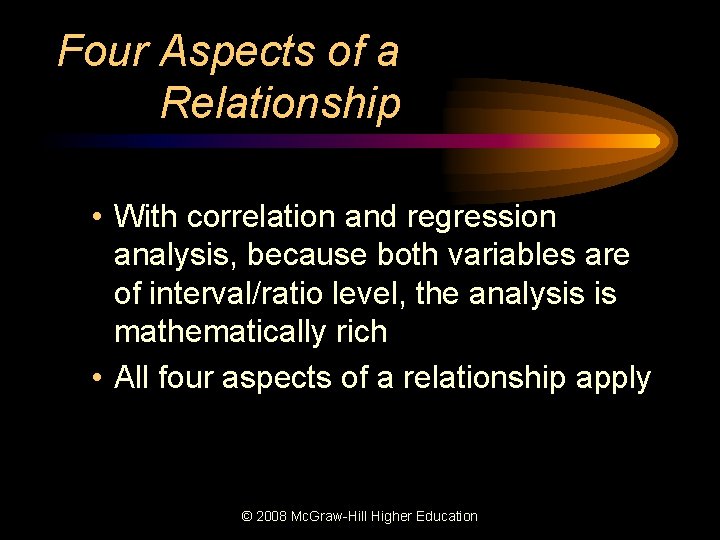 Four Aspects of a Relationship

• With correlation and regression analysis, because both variables are of interval/ratio level, the analysis is mathematically rich

• All four aspects of a relationship apply

© 2008 McGraw-Hill Higher Education